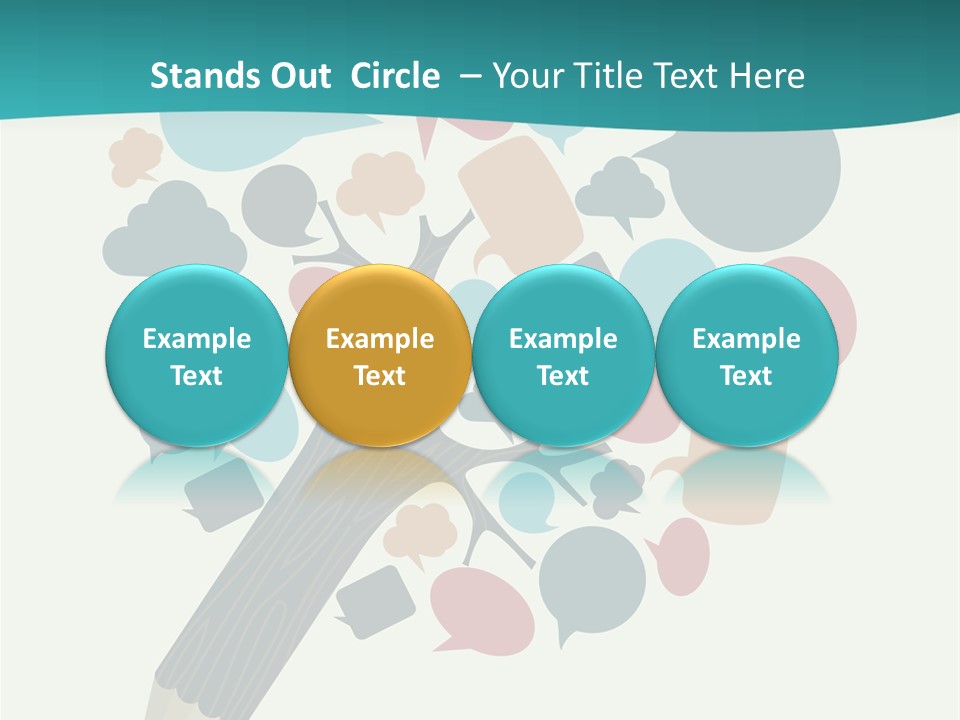 Stands Out Circle – Your Title Text Here

Example Text

Example Text

Example Text

Example Text